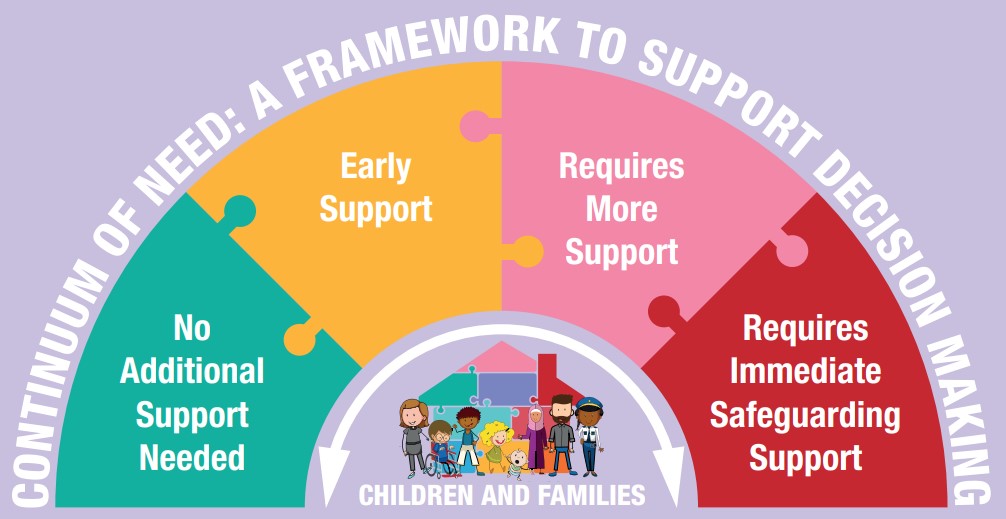 CONTINUUM OF NEED: A FRAMEWORK TO SUPPORT DECISION MAKING

No Additional Support Needed

Early Support

Requires More Support

Requires Immediate Safeguarding Support

CHILDREN AND FAMILIES